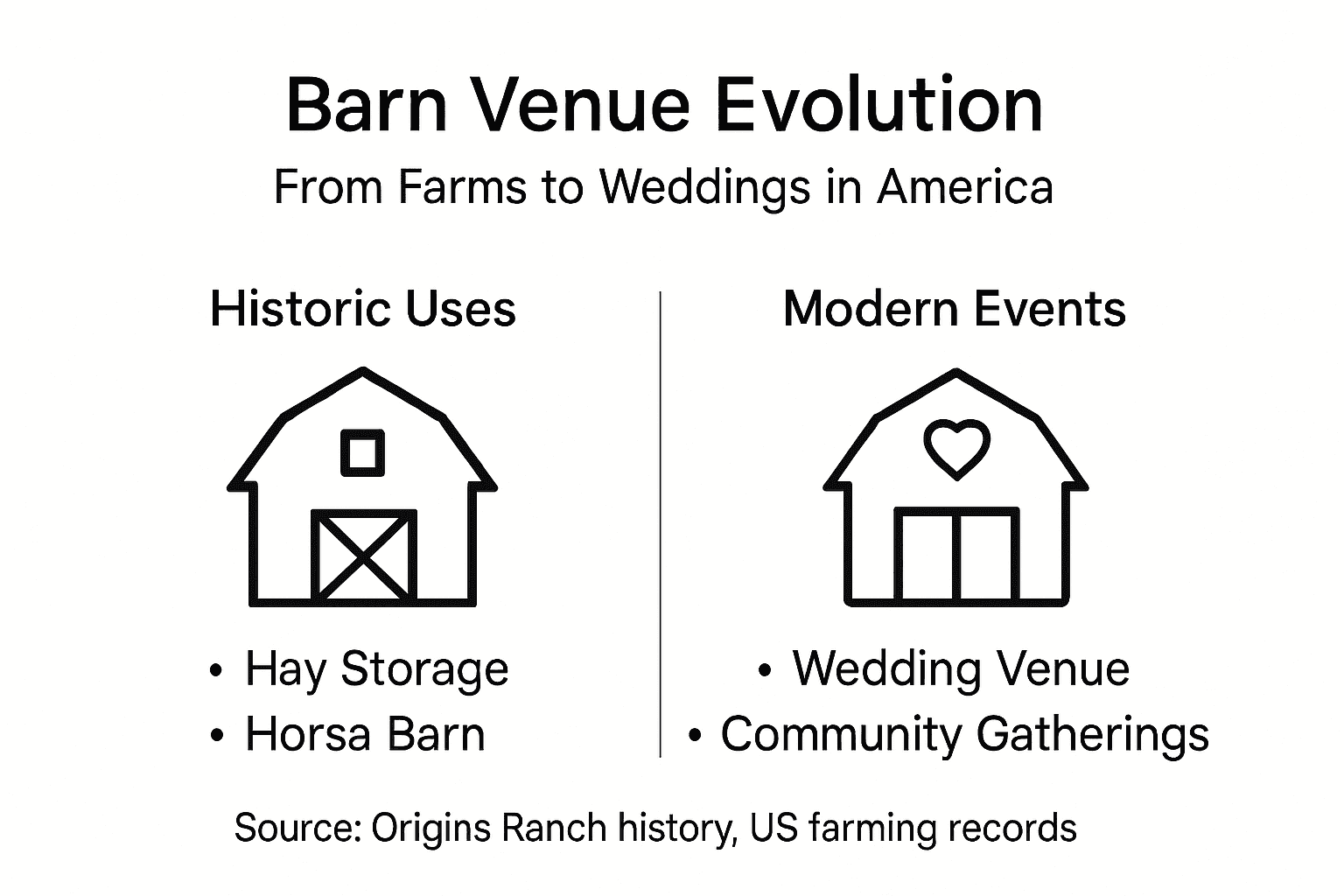 Barn Venue Evolution

From Farms to Weddings in America

Historic Uses

• Hay Storage
• Horsa Barn

Modern Events

• Wedding Venue
• Community Gatherings

Source: Origins Ranch history, US farming records